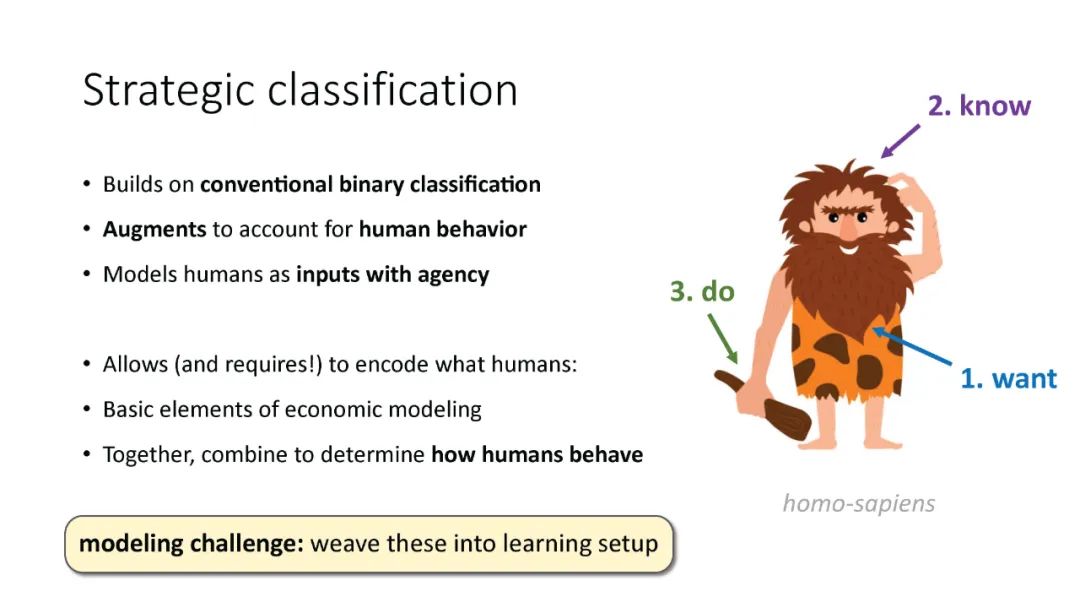 Strategic classification

• Builds on conventional binary classification
• Augments to account for human behavior
• Models humans as inputs with agency

• Allows (and requires!) to encode what humans:
• Basic elements of economic modeling
• Together, combine to determine how humans behave

modeling challenge: weave these into learning setup

2. know

3. do

1. want

homo-sapiens